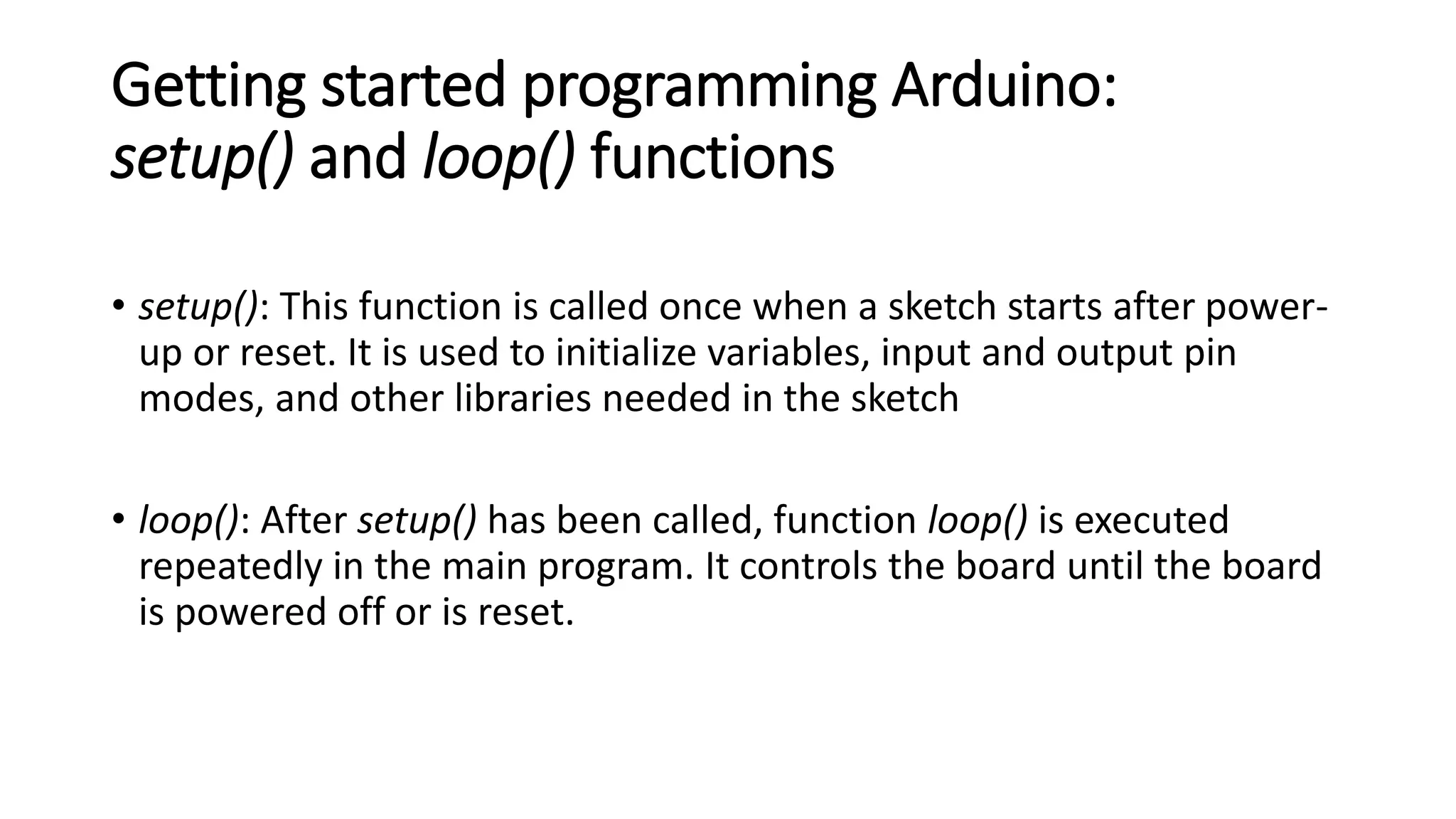 Getting started programming Arduino:
setup() and loop() functions

• setup(): This function is called once when a sketch starts after power-up or reset. It is used to initialize variables, input and output pin modes, and other libraries needed in the sketch

• loop(): After setup() has been called, function loop() is executed repeatedly in the main program. It controls the board until the board is powered off or is reset.